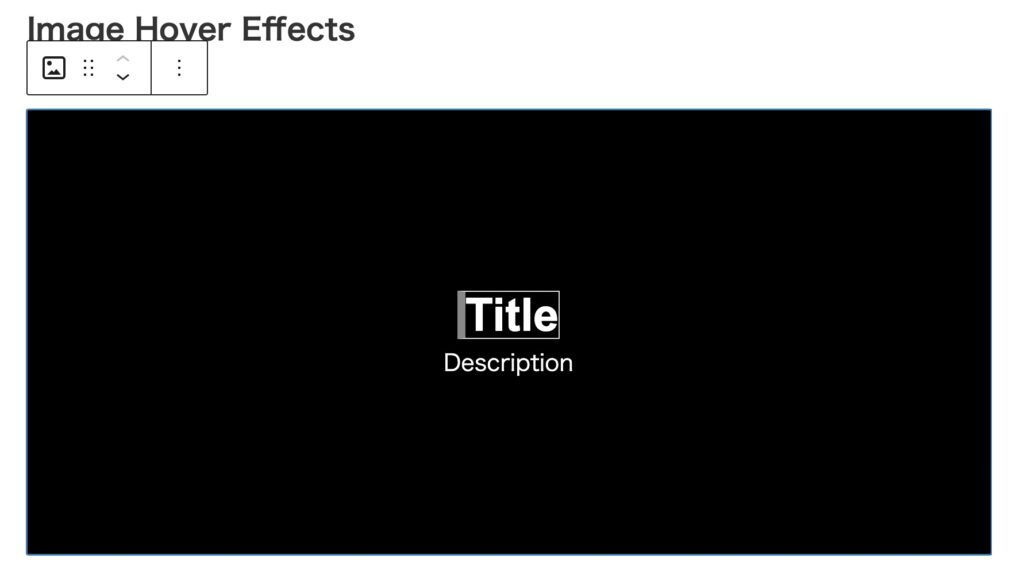 Image Hover Effects

Title
Description